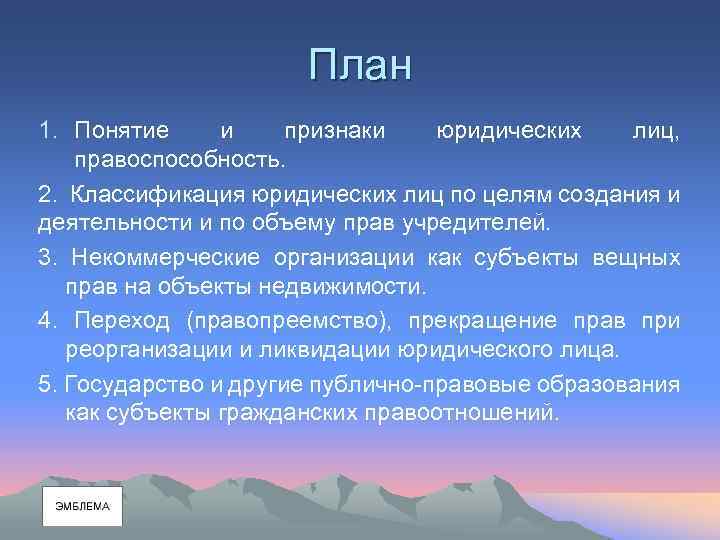 План

1. Понятие и признаки юридических лиц, правоспособность.

2. Классификация юридических лиц по целям создания и деятельности и по объему прав учредителей.

3. Некоммерческие организации как субъекты вещных прав на объекты недвижимости.

4. Переход (правопреемство), прекращение прав при реорганизации и ликвидации юридического лица.

5. Государство и другие публично-правовые образования как субъекты гражданских правоотношений.

ЭМБЛЕМА